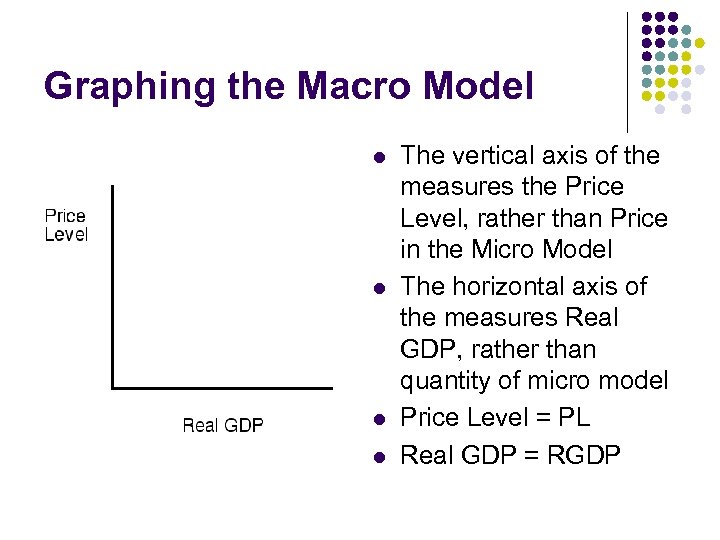 Graphing the Macro Model

Price Level

Real GDP

- The vertical axis of the measures the Price Level, rather than Price in the Micro Model
- The horizontal axis of the measures Real GDP, rather than quantity of micro model
- Price Level = PL
- Real GDP = RGDP